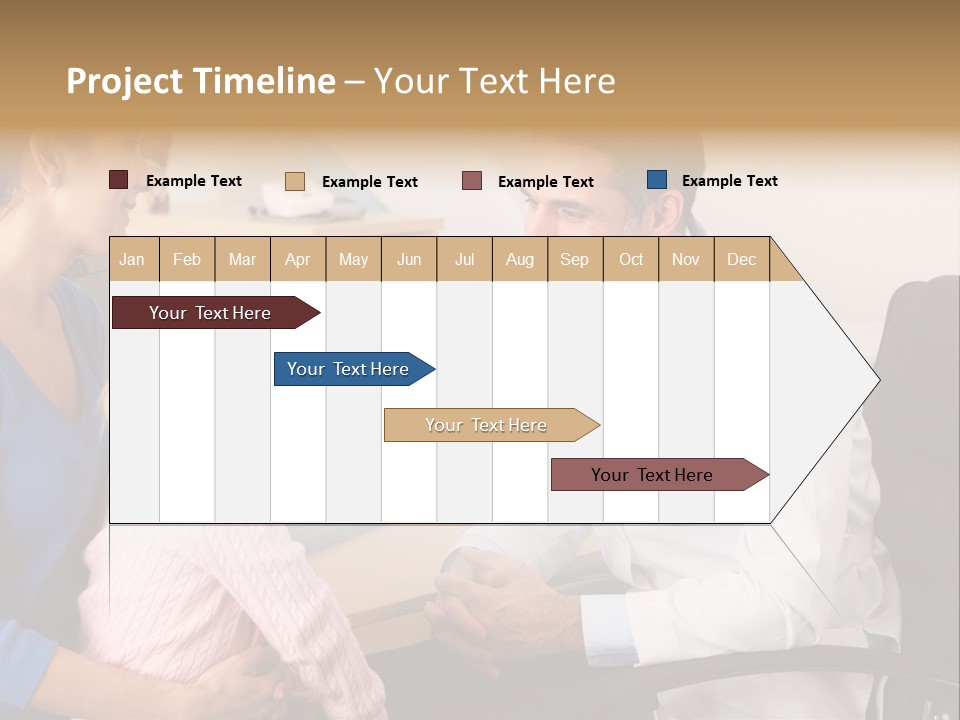 Project Timeline – Your Text Here

Example Text Example Text Example Text Example Text

| Jan | Feb | Mar | Apr | May | Jun | Jul | Aug | Sep | Oct | Nov | Dec |
|---|---|---|---|---|---|---|---|---|---|---|---|

Your Text Here

Your Text Here

Your Text Here

Your Text Here